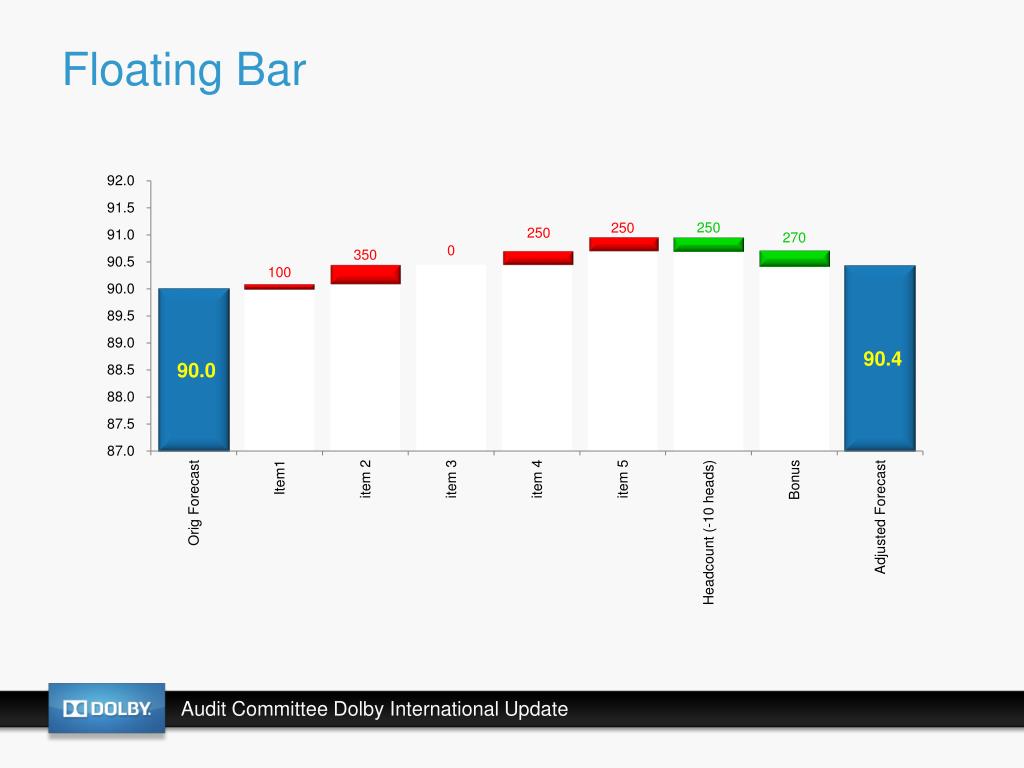 Floating Bar

92.0
91.5
91.0
90.5
90.0
89.5
89.0
88.5
88.0
87.5
87.0

90.0
100
350
0
250
250
250
270
90.4

Orig Forecast
Item1
item 2
item 3
item 4
item 5
Headcount (-10 heads)
Bonus
Adjusted Forecast

DOLBY.
Audit Committee Dolby International Update